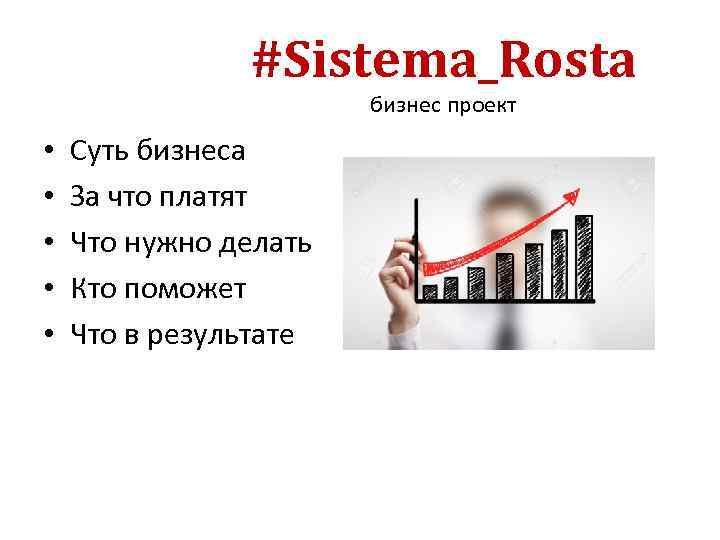 #Sistema_Rosta
бизнес проект

• Суть бизнеса
• За что платят
• Что нужно делать
• Кто поможет
• Что в результате